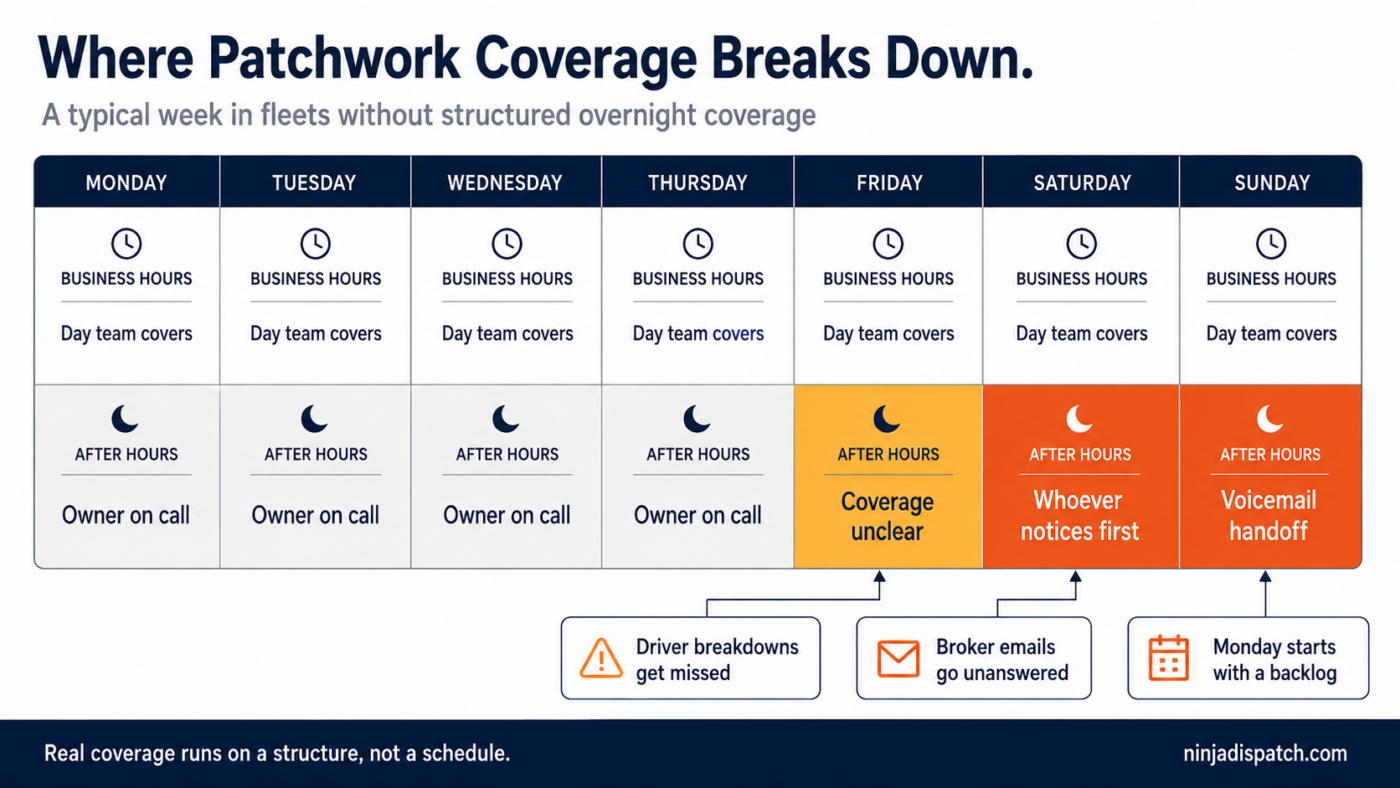 Where Patchwork Coverage Breaks Down.

A typical week in fleets without structured overnight coverage

| MONDAY | TUESDAY | WEDNESDAY | THURSDAY | FRIDAY | SATURDAY | SUNDAY |
|---|---|---|---|---|---|---|
| BUSINESS HOURS Day team covers | BUSINESS HOURS Day team covers | BUSINESS HOURS Day team covers | BUSINESS HOURS Day team covers | BUSINESS HOURS Day team covers | BUSINESS HOURS Day team covers | BUSINESS HOURS Day team covers |
| AFTER HOURS Owner on call | AFTER HOURS Owner on call | AFTER HOURS Owner on call | AFTER HOURS Owner on call | AFTER HOURS Coverage unclear | AFTER HOURS Whoever notices first | AFTER HOURS Voicemail handoff |

Driver breakdowns get missed

Broker emails go unanswered

Monday starts with a backlog

Real coverage runs on a structure, not a schedule.

ninjadispatch.com